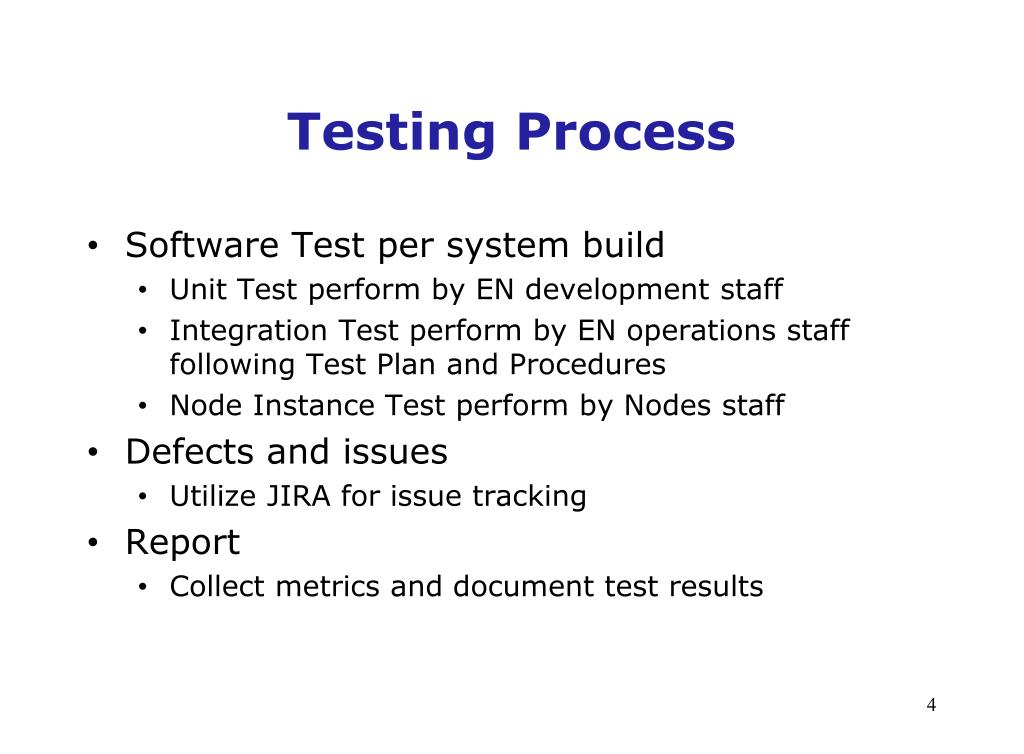 Testing Process

• Software Test per system build
  • Unit Test perform by EN development staff
  • Integration Test perform by EN operations staff following Test Plan and Procedures
  • Node Instance Test perform by Nodes staff
• Defects and issues
  • Utilize JIRA for issue tracking
• Report
  • Collect metrics and document test results

4